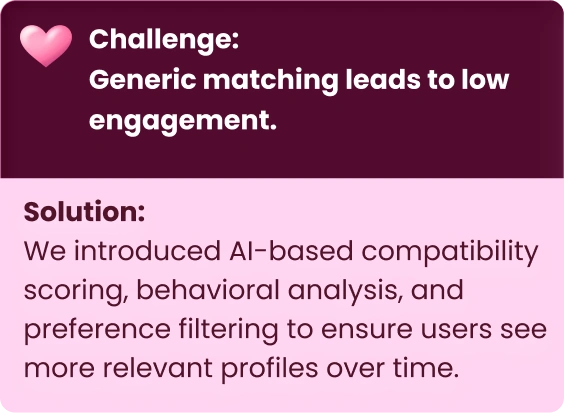 Challenge:
Generic matching leads to low engagement.

Solution:
We introduced AI-based compatibility scoring, behavioral analysis, and preference filtering to ensure users see more relevant profiles over time.